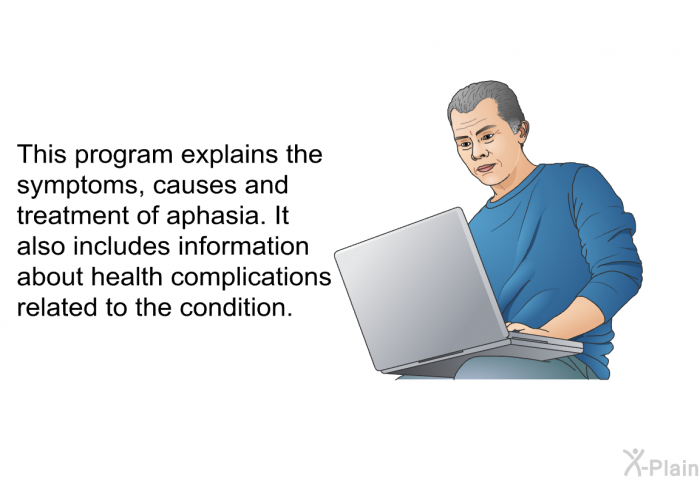 This program explains the symptoms, causes and treatment of aphasia. It also includes information about health complications related to the condition.

X-Plain